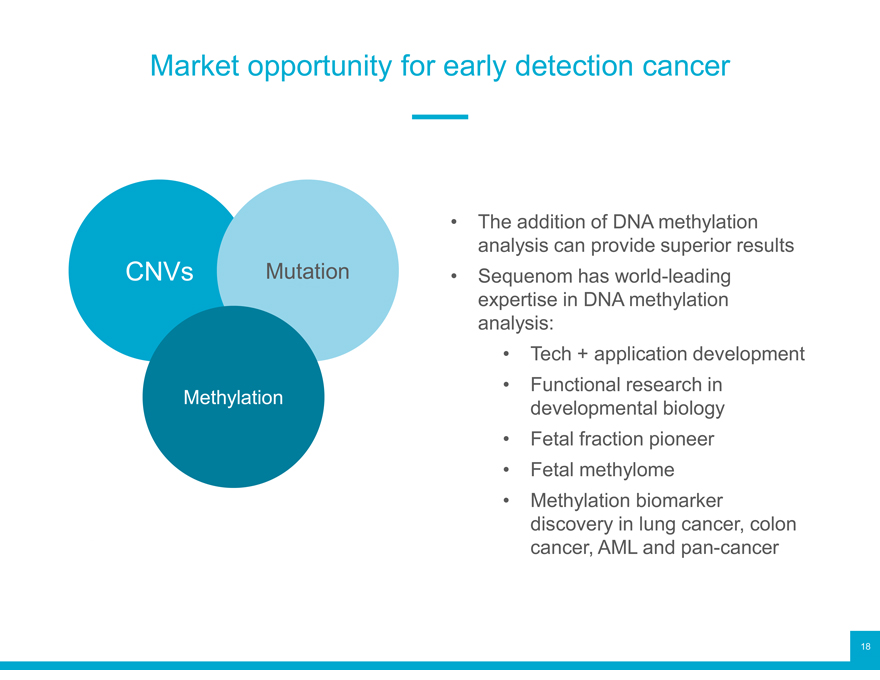 Market opportunity for early detection cancer

CNVs

Mutation

Methylation

• The addition of DNA methylation analysis can provide superior results
• Sequenom has world-leading expertise in DNA methylation analysis:
  • Tech + application development
  • Functional research in developmental biology
  • Fetal fraction pioneer
  • Fetal methylome
  • Methylation biomarker discovery in lung cancer, colon cancer, AML and pan-cancer

18